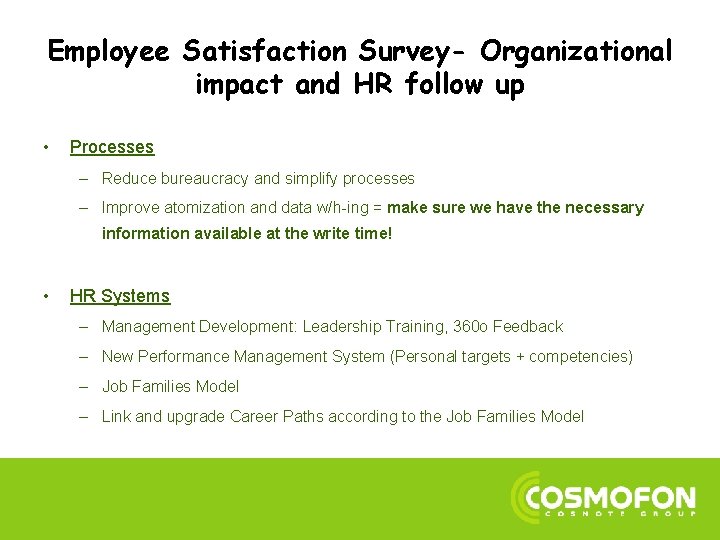 Employee Satisfaction Survey- Organizational impact and HR follow up

• Processes

– Reduce bureaucracy and simplify processes

– Improve atomization and data w/h-ing = make sure we have the necessary information available at the write time!

• HR Systems

– Management Development: Leadership Training, 360o Feedback

– New Performance Management System (Personal targets + competencies)

– Job Families Model

– Link and upgrade Career Paths according to the Job Families Model

COSMOFON
COSMOTE GROUP